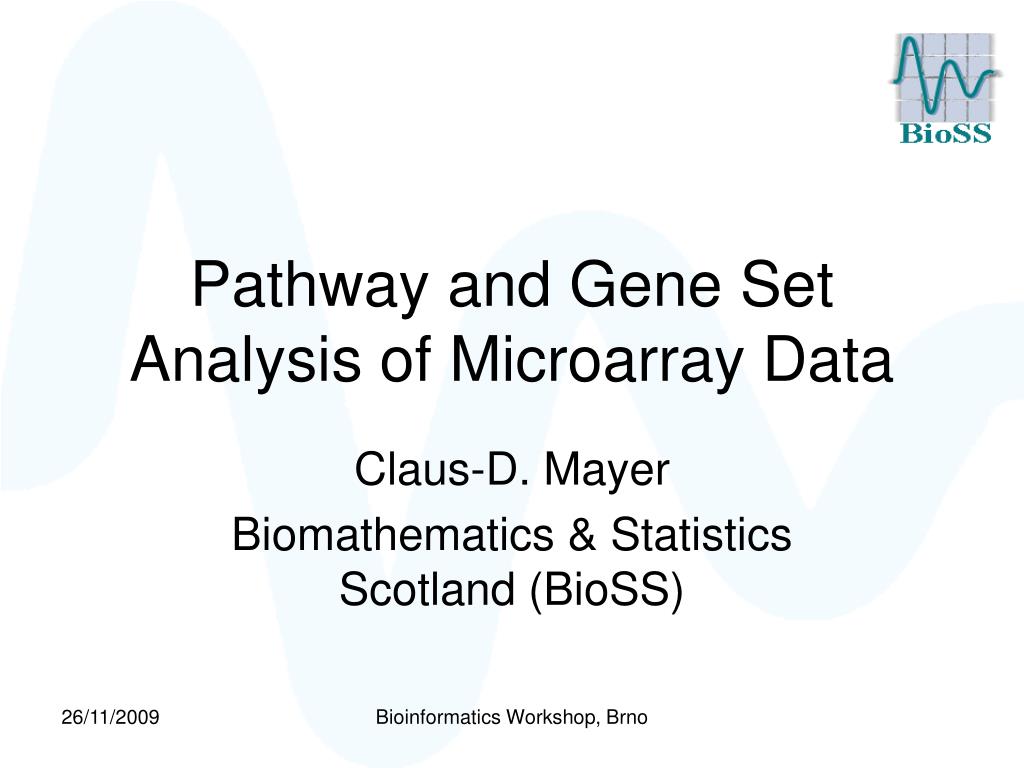 BioSS

Pathway and Gene Set Analysis of Microarray Data

Claus-D. Mayer

Biomathematics & Statistics Scotland (BioSS)

26/11/2009

Bioinformatics Workshop, Brno